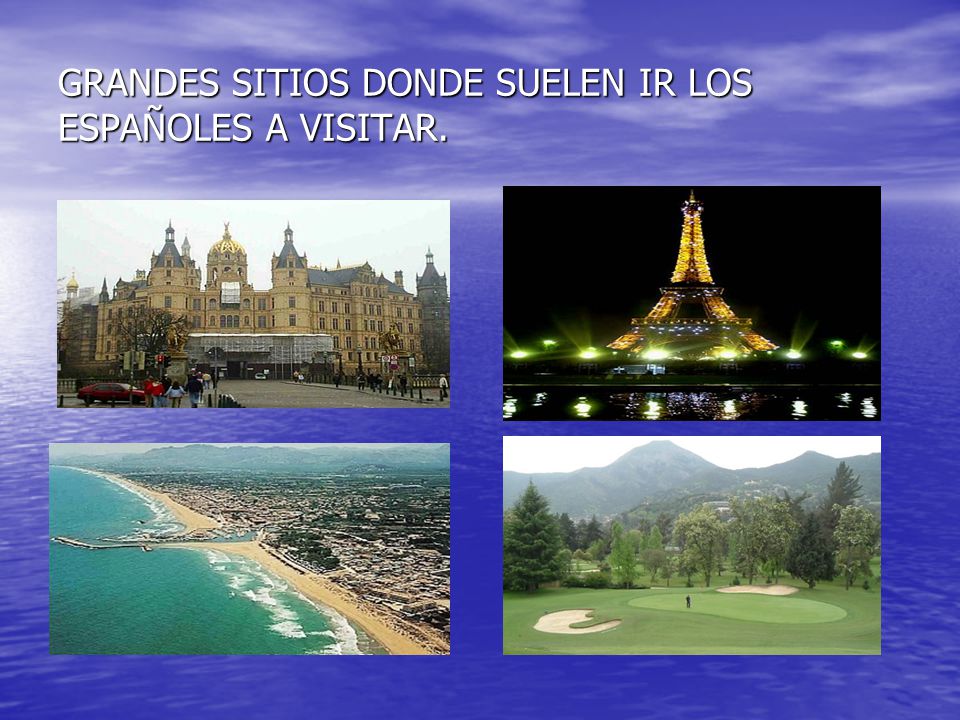 GRANDES SITIOS DONDE SUELEN IR LOS ESPAÑOLES A VISITAR.